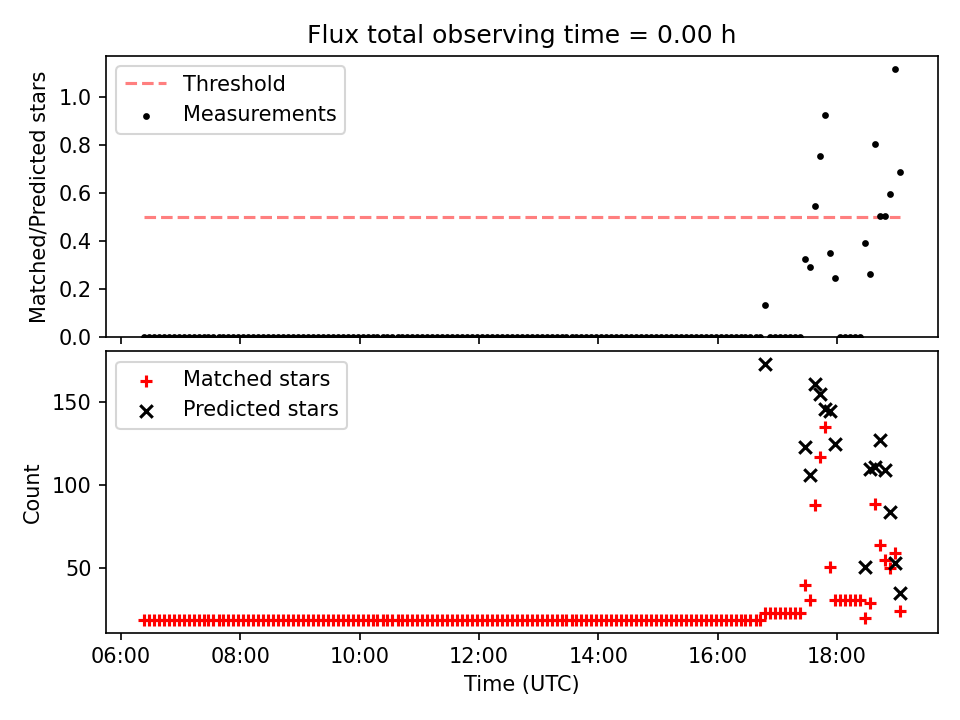 Flux total observing time = 0.00 h

Threshold
Measurements

Matched/Predicted stars

1.0
0.8
0.6
0.4
0.2
0.0

Matched stars
Predicted stars

Count

150
100
50

06:00
08:00
10:00
12:00
14:00
16:00
18:00

Time (UTC)